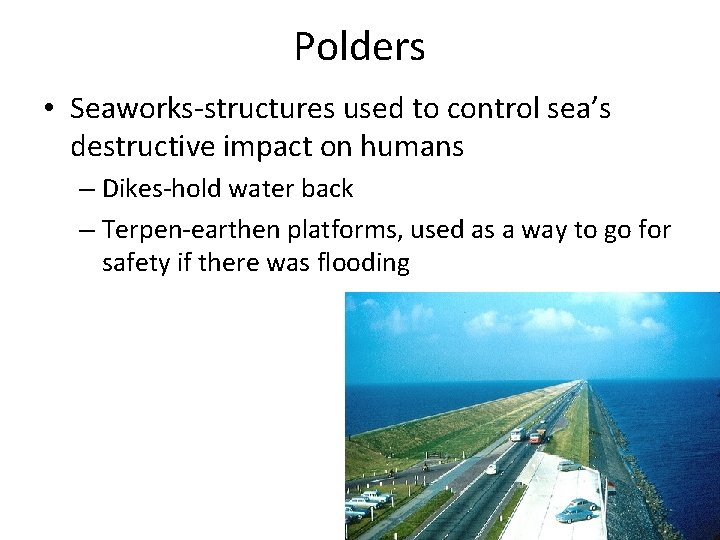 Polders

• Seaworks-structures used to control sea's destructive impact on humans

– Dikes-hold water back

– Terpen-earthen platforms, used as a way to go for safety if there was flooding